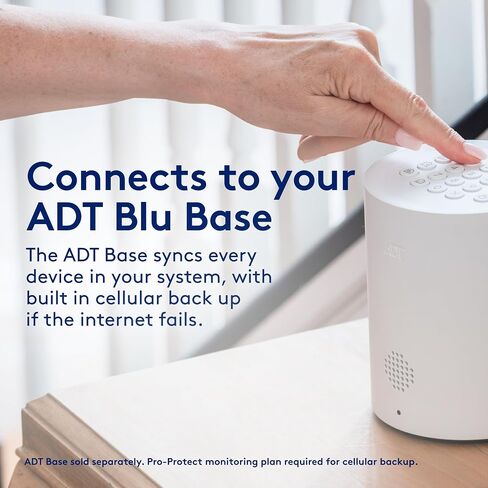 Connects to your ADT Blu Base

The ADT Base syncs every device in your system, with built in cellular back up if the internet fails.

ADT

ADT Base sold separately. Pro-Protect monitoring plan required for cellular backup.